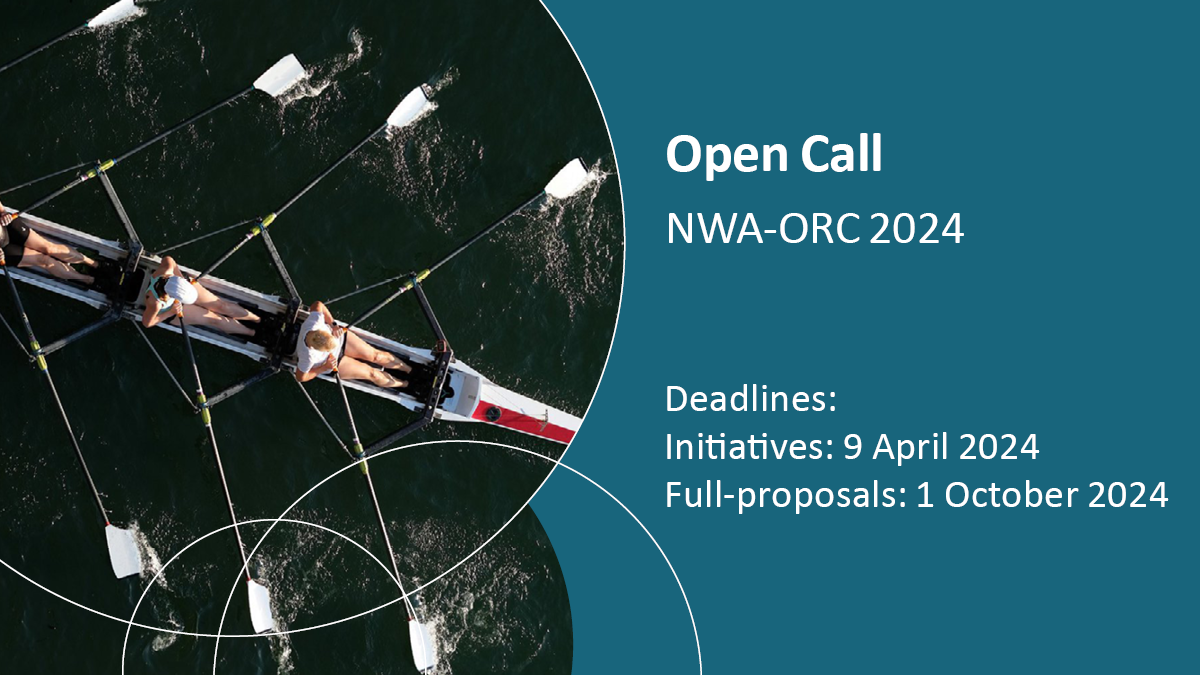 Open Call

NWA-ORC 2024

Deadlines:
Initiatives: 9 April 2024
Full-proposals: 1 October 2024